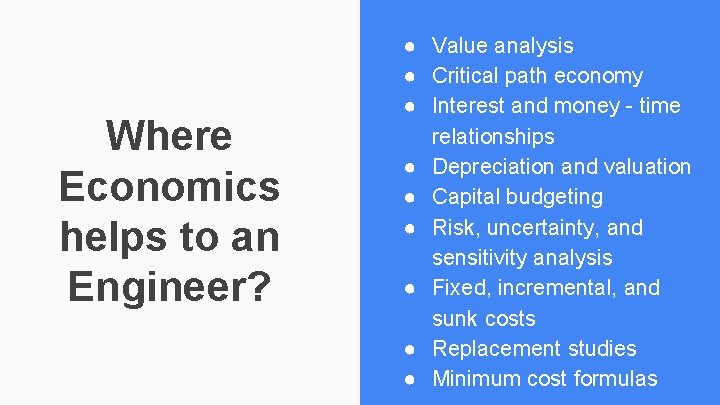 Where Economics helps to an Engineer?

● Value analysis
● Critical path economy
● Interest and money - time relationships
● Depreciation and valuation
● Capital budgeting
● Risk, uncertainty, and sensitivity analysis
● Fixed, incremental, and sunk costs
● Replacement studies
● Minimum cost formulas